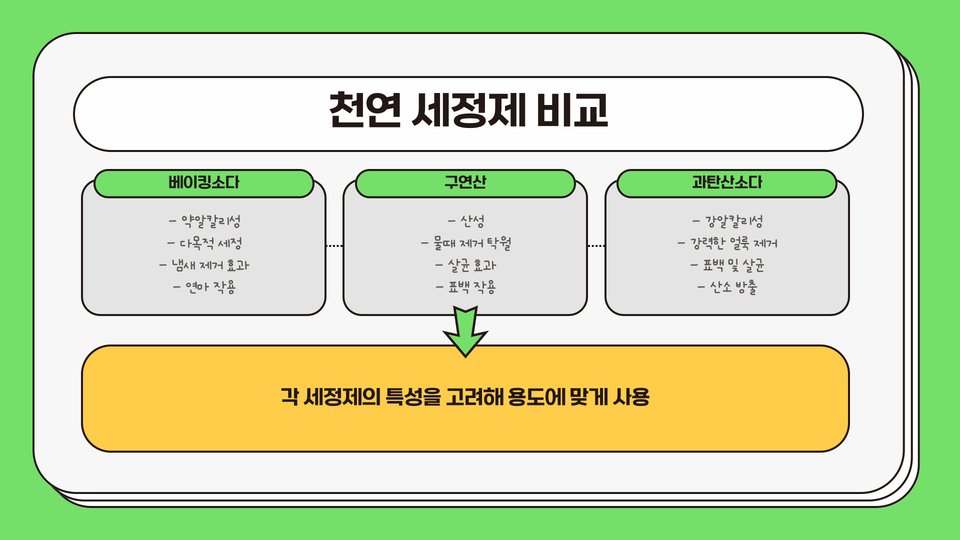 천연 세정제 비교

베이킹소다

- 약알칼리성
- 다목적 세정
- 냄새 제거 효과
- 연마 작용

구연산

- 산성
- 물때 제거 탁월
- 살균 효과
- 표백 작용

과탄산소다

- 강알칼리성
- 강력한 얼룩 제거
- 표백 및 살균
- 산소 방출

각 세정제의 특성을 고려해 용도에 맞게 사용